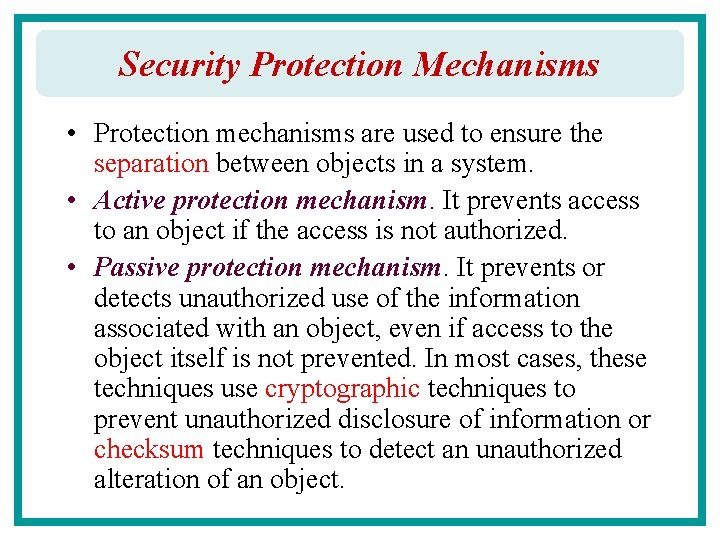 Security Protection Mechanisms

• Protection mechanisms are used to ensure the separation between objects in a system.

• Active protection mechanism. It prevents access to an object if the access is not authorized.

• Passive protection mechanism. It prevents or detects unauthorized use of the information associated with an object, even if access to the object itself is not prevented. In most cases, these techniques use cryptographic techniques to prevent unauthorized disclosure of information or checksum techniques to detect an unauthorized alteration of an object.